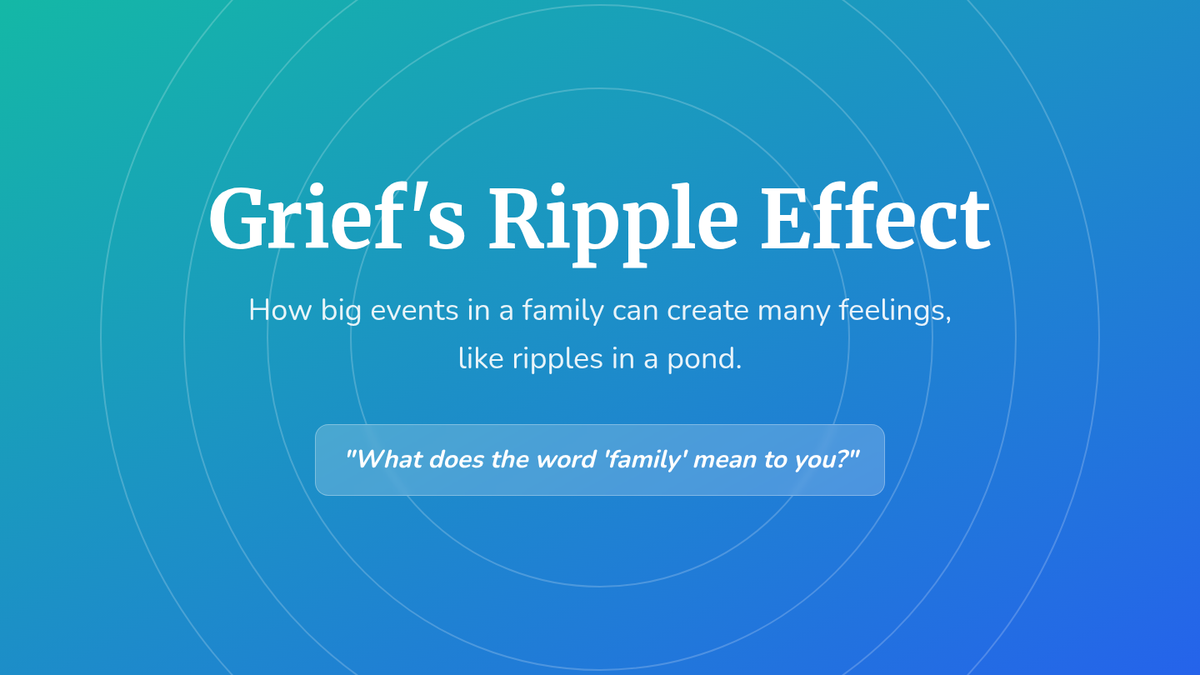 Grief's Ripple Effect

How big events in a family can create many feelings, like ripples in a pond.

"What does the word 'family' mean to you?"